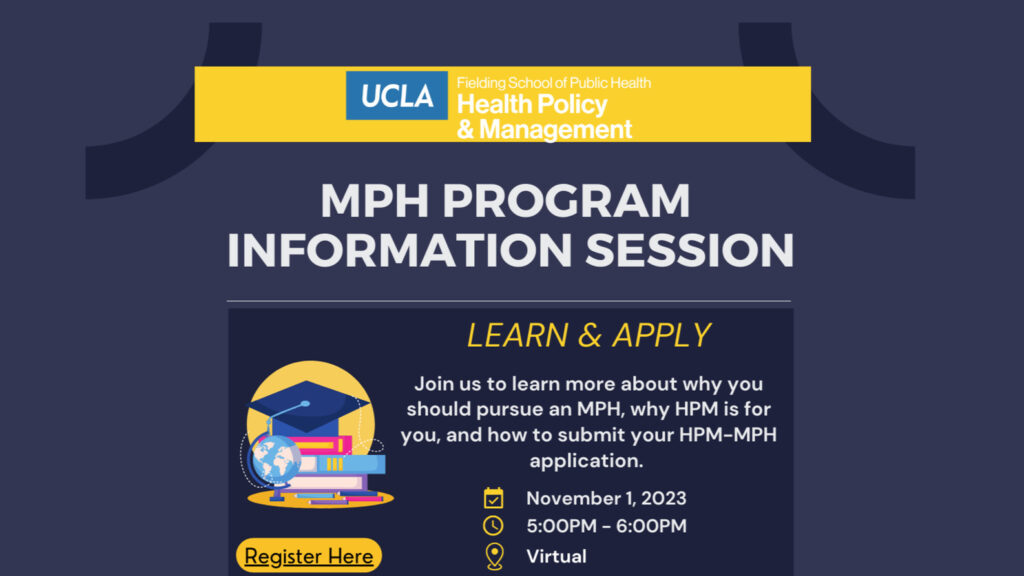 UCLA Fielding School of Public Health
Health Policy
& Management

MPH PROGRAM
INFORMATION SESSION

LEARN & APPLY

Join us to learn more about why you should pursue an MPH, why HPM is for you, and how to submit your HPM-MPH application.

November 1, 2023
5:00PM - 6:00PM
Virtual

Register Here